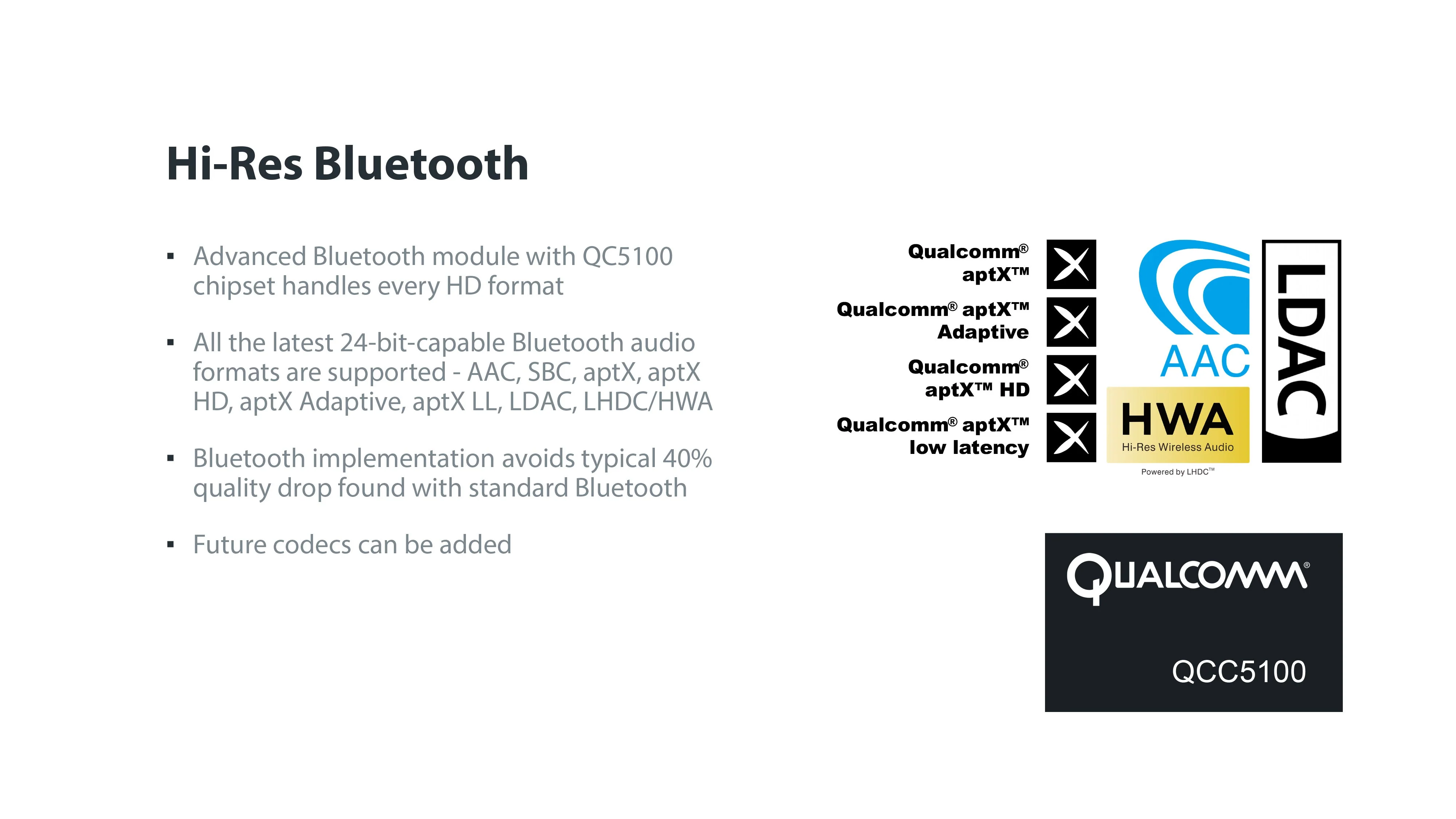 Hi-Res Bluetooth

▪ Advanced Bluetooth module with QC5100 chipset handles every HD format

▪ All the latest 24-bit-capable Bluetooth audio formats are supported - AAC, SBC, aptX, aptX HD, aptX Adaptive, aptX LL, LDAC, LHDC/HWA

▪ Bluetooth implementation avoids typical 40% quality drop found with standard Bluetooth

▪ Future codecs can be added

Qualcomm® aptX™

Qualcomm® aptX™ Adaptive

Qualcomm® aptX™ HD

Qualcomm® aptX™ low latency

AAC

HWA
Hi-Res Wireless Audio
Powered by LHDC™

LDAC

QUALCOMM®
QCC5100